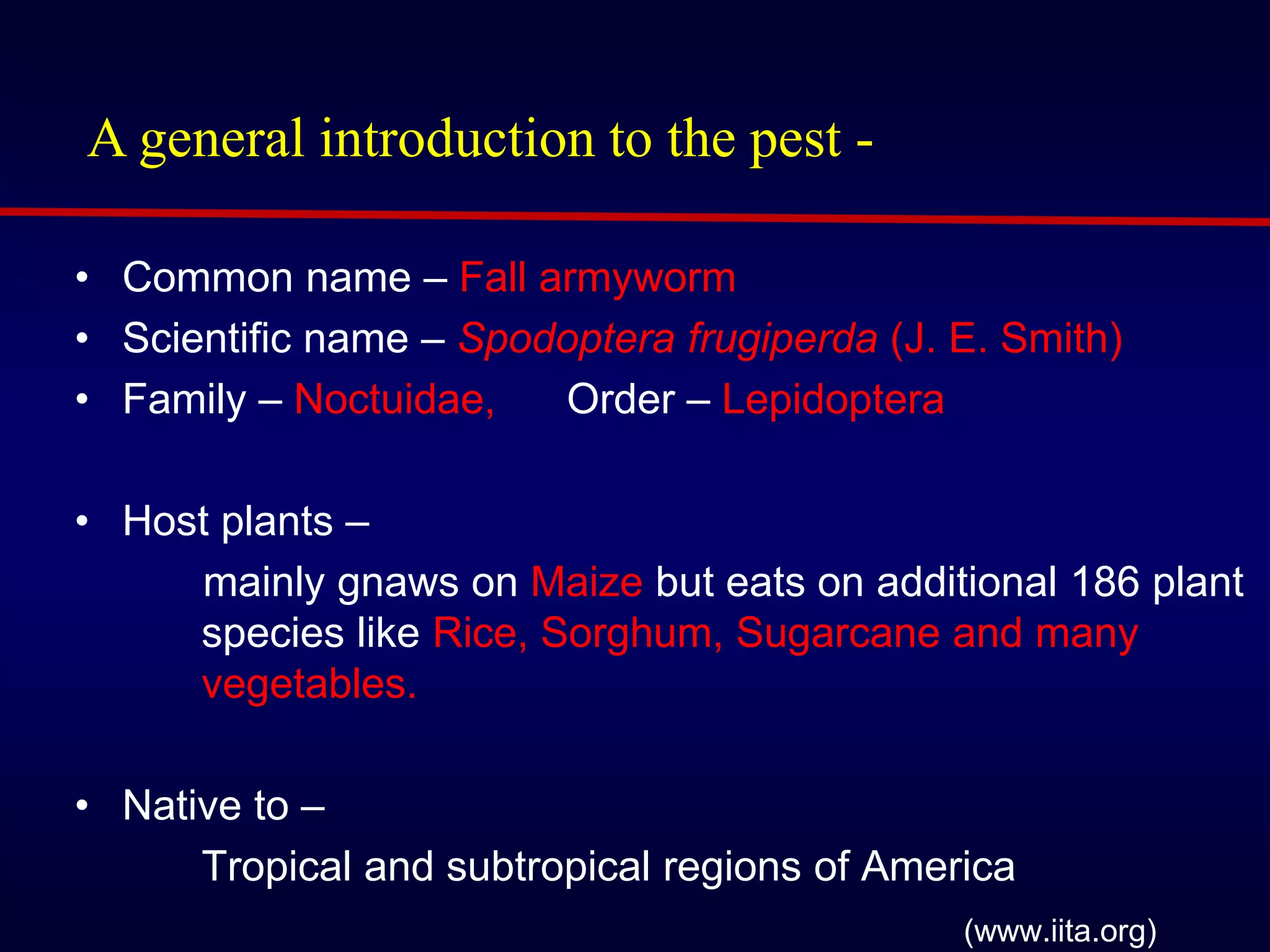 A general introduction to the pest -

• Common name – Fall armyworm
• Scientific name – Spodoptera frugiperda (J. E. Smith)
• Family – Noctuidae, Order – Lepidoptera

• Host plants –

mainly gnaws on Maize but eats on additional 186 plant species like Rice, Sorghum, Sugarcane and many vegetables.

• Native to –

Tropical and subtropical regions of America

(www.iita.org)